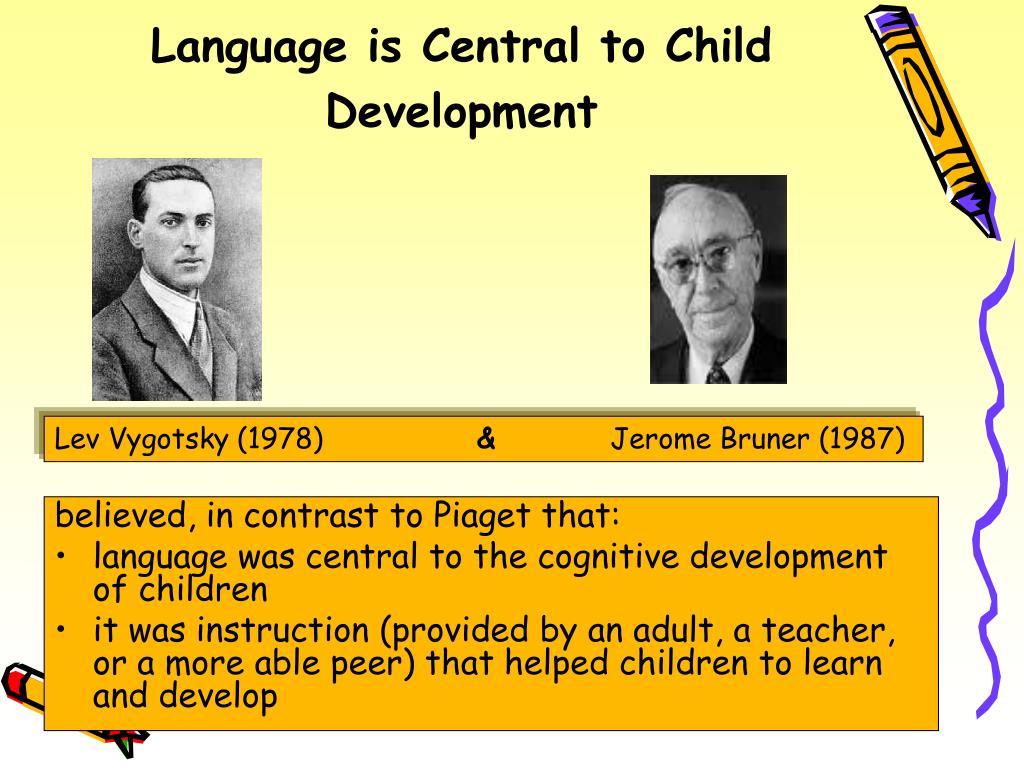 Language is Central to Child Development

Lev Vygotsky (1978) & Jerome Bruner (1987)

believed, in contrast to Piaget that:
• language was central to the cognitive development of children
• it was instruction (provided by an adult, a teacher, or a more able peer) that helped children to learn and develop